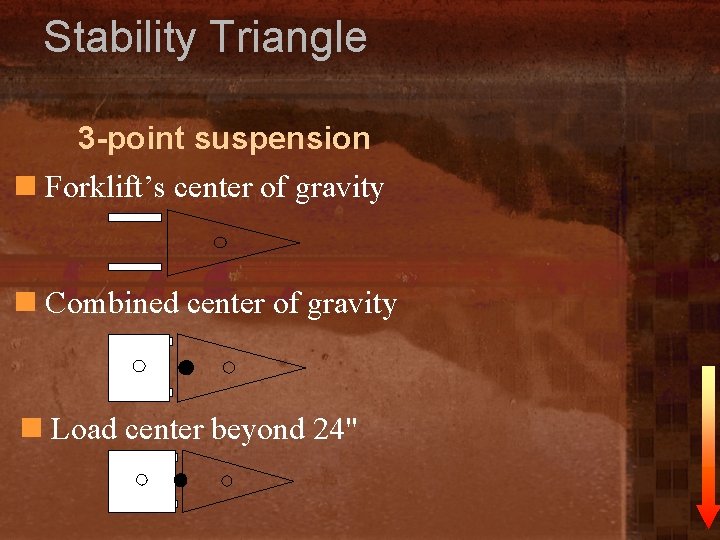 Stability Triangle

3-point suspension

Forklift’s center of gravity

Combined center of gravity

Load center beyond 24"